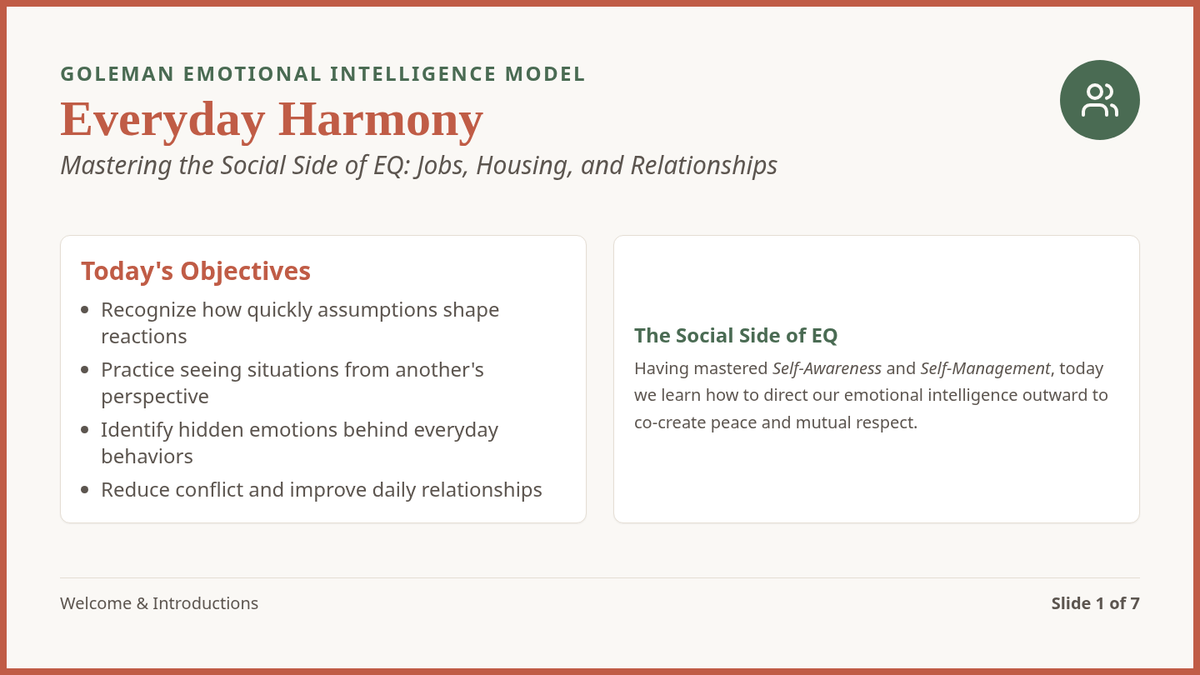 GOLEMAN EMOTIONAL INTELLIGENCE MODEL

Everyday Harmony

Mastering the Social Side of EQ: Jobs, Housing, and Relationships

Today's Objectives

• Recognize how quickly assumptions shape reactions
• Practice seeing situations from another's perspective
• Identify hidden emotions behind everyday behaviors
• Reduce conflict and improve daily relationships

The Social Side of EQ

Having mastered Self-Awareness and Self-Management, today we learn how to direct our emotional intelligence outward to co-create peace and mutual respect.

Welcome & Introductions

Slide 1 of 7